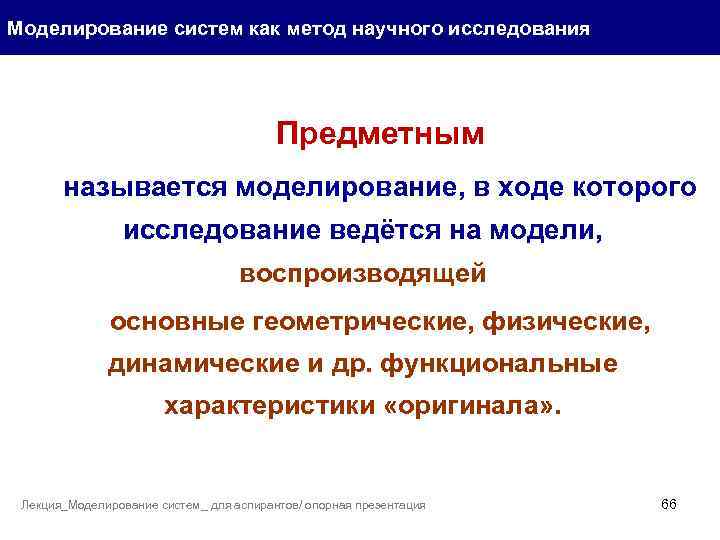 Моделирование систем как метод научного исследования

Предметным

называется моделирование, в ходе которого исследование ведётся на модели, воспроизводящей основные геометрические, физические, динамические и др. функциональные характеристики «оригинала».

Лекция_Моделирование систем _ для аспирантов/ опорная презентация

66